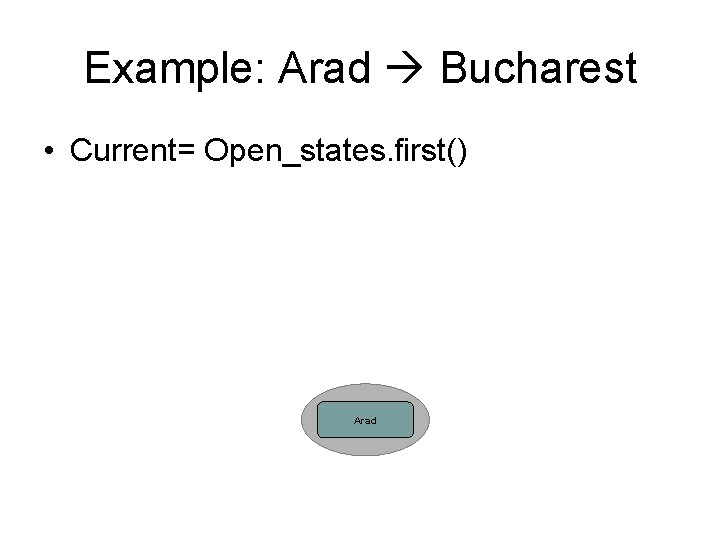 Example: Arad → Bucharest

• Current= Open_states.first()

Arad